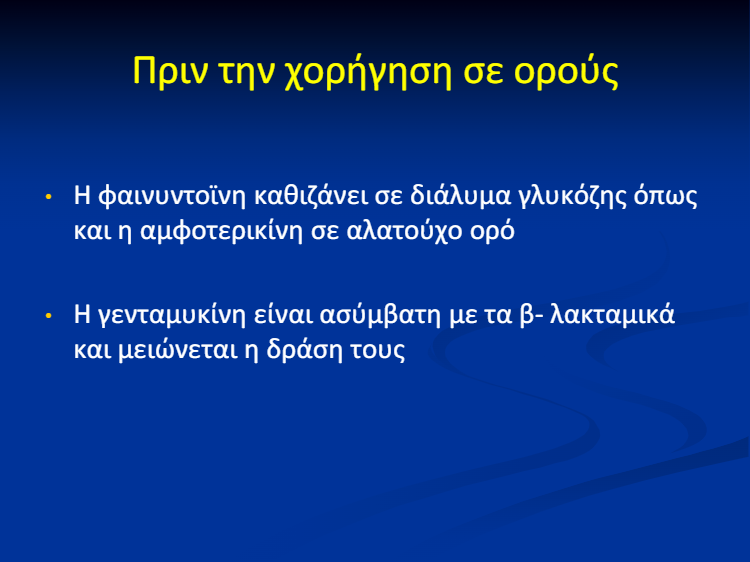 Πριν την χορήγηση σε ορούς

• Η φαινυντοϊνη καθιζάνει σε διάλυμα γλυκόζης όπως και η αμφοτερικίνη σε αλατούχο ορό

• Η γενταμυκίνη είναι ασύμβατη με τα β- λακταμικά και μειώνεται η δράση τους